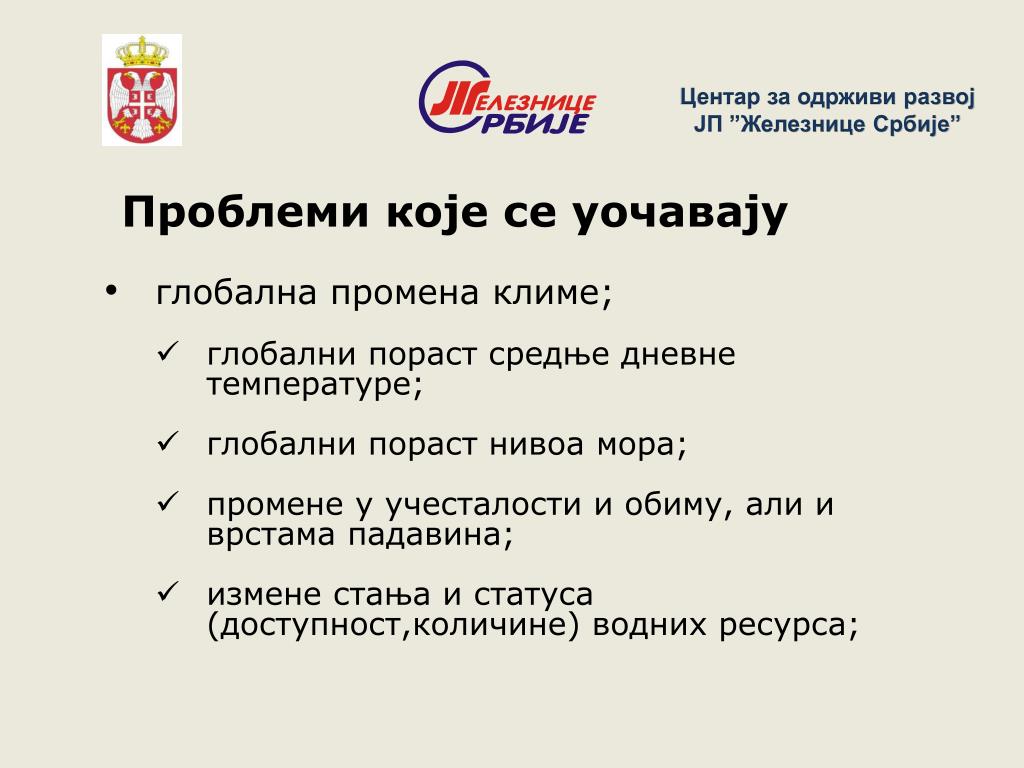 ЖЕЛЕЗНИЦЕ СРБИЈЕ

Центар за одрживи развој
ЈП ”Железнице Србије”

Проблеми које се уочавају

• глобална промена климе;

✓ глобални пораст средње дневне температуре;

✓ глобални пораст нивоа мора;

✓ промене у учесталости и обиму, али и врстама падавина;

✓ измене стања и статуса (доступност,количине) водних ресурса;